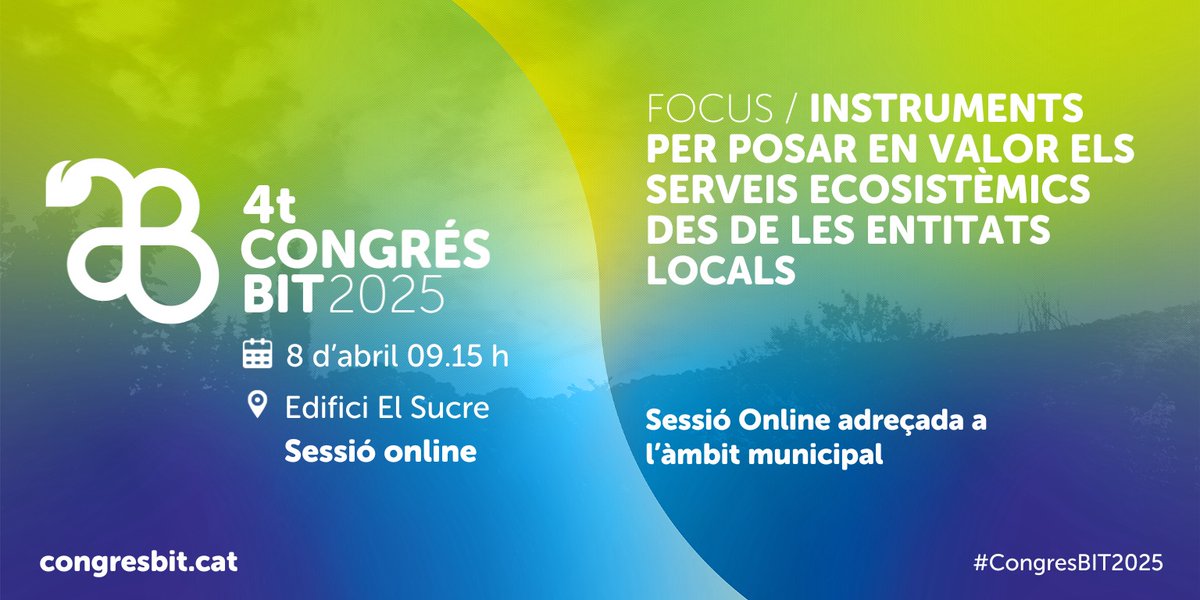 4t
CONGRÉS
BIT 2025

8 d'abril 09.15 h

Edifici El Sucre
Sessió online

FOCUS / INSTRUMENTS PER POSAR EN VALOR ELS SERVEIS ECOSISTÈMICS DES DE LES ENTITATS LOCALS

Sessió Online adreçada a l'àmbit municipal

congresbit.cat

#CongresBIT2025